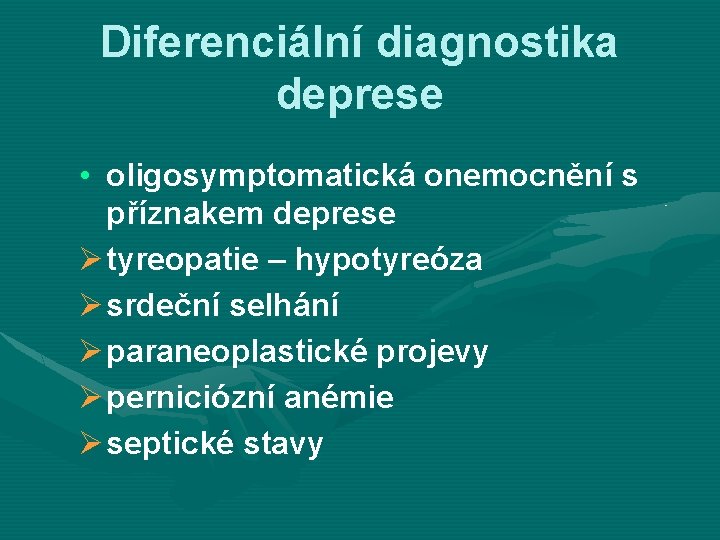 Diferenciální diagnostika deprese

• oligosymptomatická onemocnění s příznakem deprese
➢ tyreopatie – hypotyreóza
➢ srdeční selhání
➢ paraneoplastické projevy
➢ perniciózní anémie
➢ septické stavy